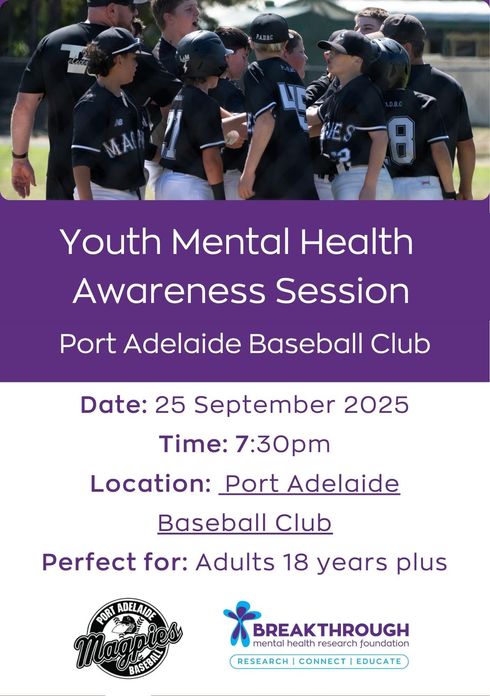 Youth Mental Health Awareness Session

Port Adelaide Baseball Club

Date: 25 September 2025

Time: 7:30pm

Location: Port Adelaide Baseball Club

Perfect for: Adults 18 years plus

PORT ADELAIDE
Magpies
BASEBALL

BREAKTHROUGH
mental health research foundation
RESEARCH | CONNECT | EDUCATE